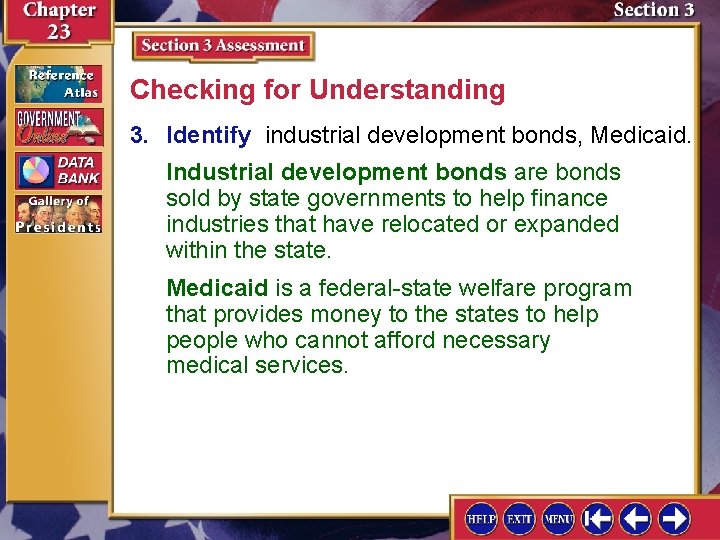 Chapter 23

Section 3

Reference Atlas

GOVERNMENT Online

DATA BANK

Gallery of Presidents

Section 3 Assessment

Checking for Understanding

3. Identify industrial development bonds, Medicaid.

Industrial development bonds are bonds sold by state governments to help finance industries that have relocated or expanded within the state.

Medicaid is a federal-state welfare program that provides money to the states to help people who cannot afford necessary medical services.

HELP EXIT MENU